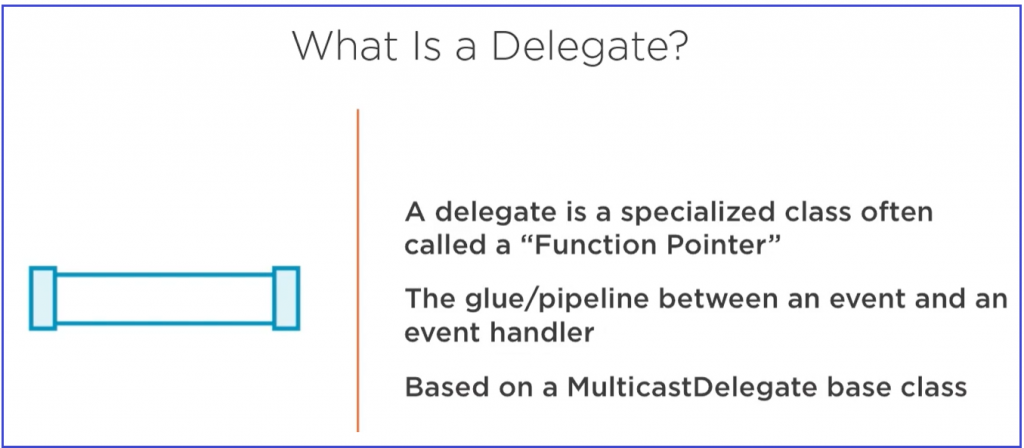 What Is a Delegate?

A delegate is a specialized class often called a “Function Pointer”

The glue/pipeline between an event and an event handler

Based on a MulticastDelegate base class